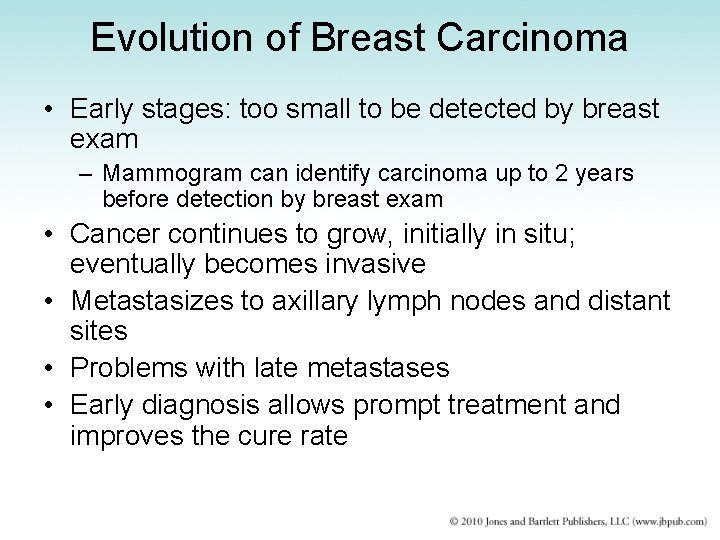 Evolution of Breast Carcinoma

• Early stages: too small to be detected by breast exam
  – Mammogram can identify carcinoma up to 2 years before detection by breast exam
• Cancer continues to grow, initially in situ; eventually becomes invasive
• Metastasizes to axillary lymph nodes and distant sites
• Problems with late metastases
• Early diagnosis allows prompt treatment and improves the cure rate

© 2010 Jones and Bartlett Publishers, LLC (www.jbpub.com)